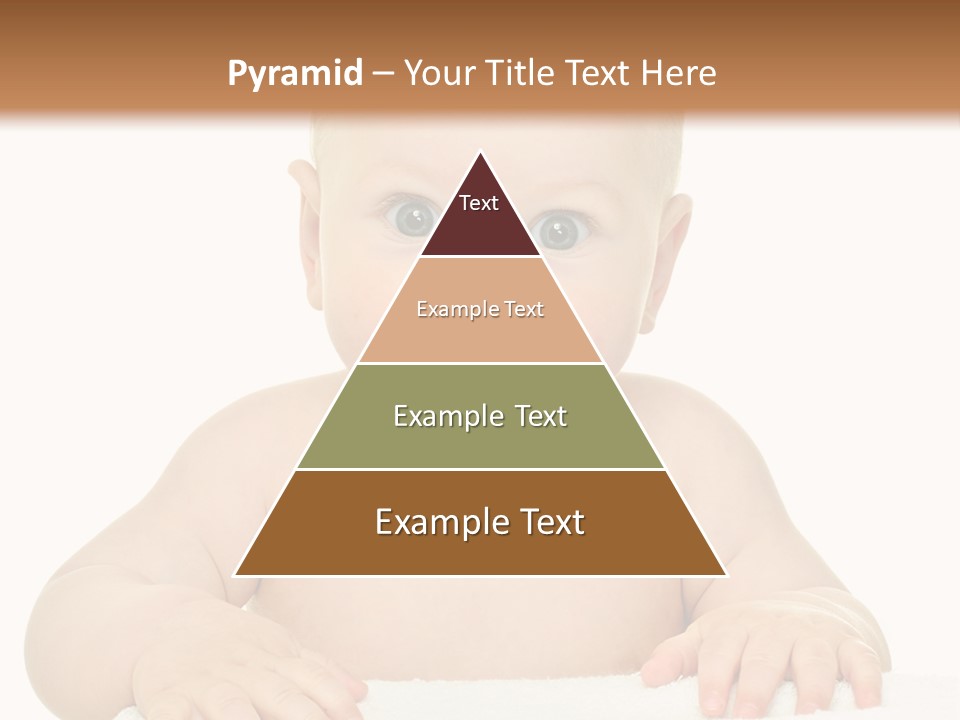 Pyramid – Your Title Text Here

Text

Example Text

Example Text

Example Text